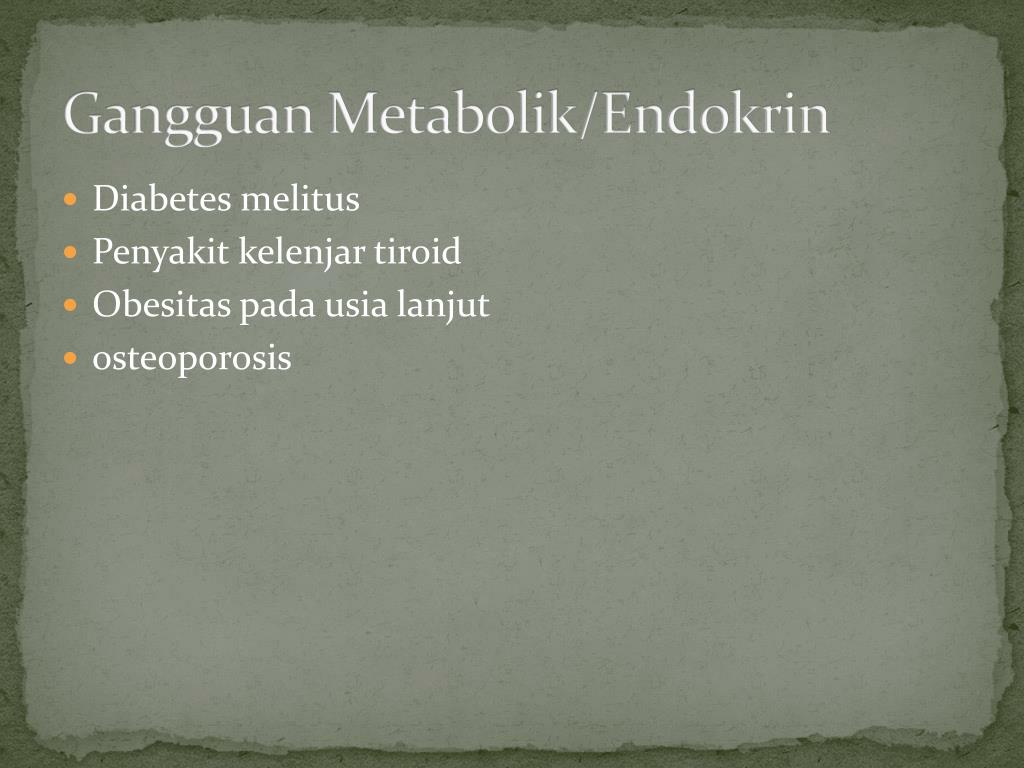 Gangguan Metabolik/Endokrin

- Diabetes melitus
- Penyakit kelenjar tiroid
- Obesitas pada usia lanjut
- osteoporosis